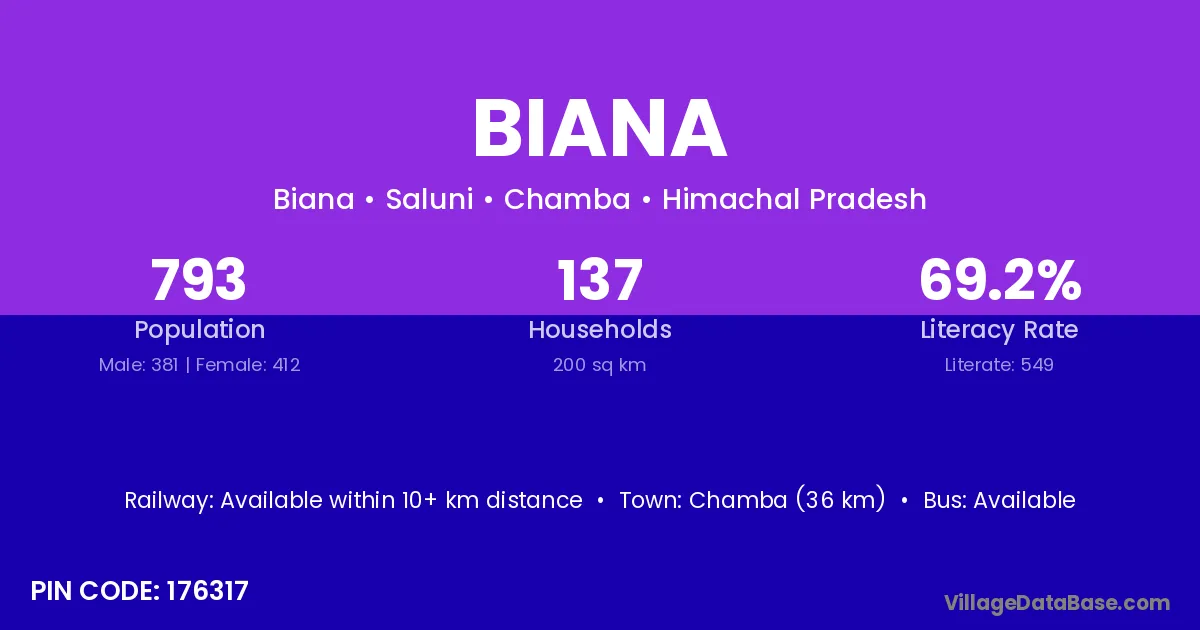 BIANA

Biana • Saluni • Chamba • Himachal Pradesh

793
Population
Male: 381 | Female: 412

137
Households
200 sq km

69.2%
Literacy Rate
Literate: 549

Railway: Available within 10+ km distance • Town: Chamba (36 km) • Bus: Available

PIN CODE: 176317

VillageDataBase.com